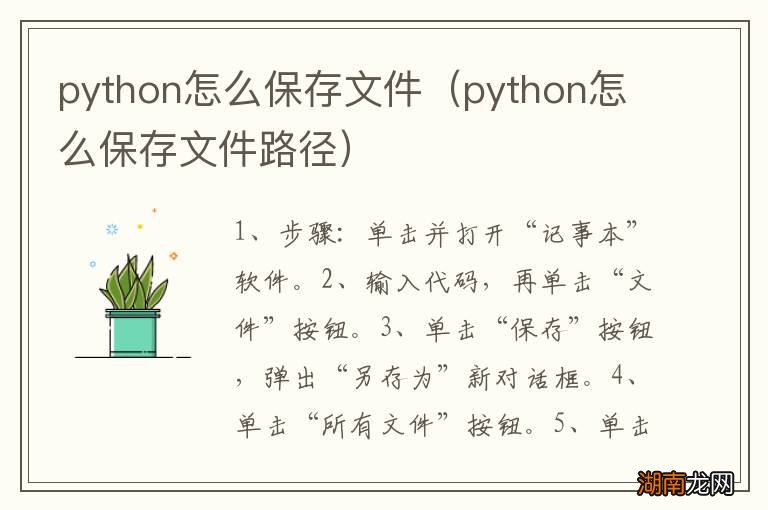 python怎么保存文件（python怎么保存文件路径）

1、步骤：单击并打开“记事本”软件。2、输入代码，再单击“文件”按钮。3、单击“保存”按钮，弹出“另存为”新对话框。4、单击“所有文件”按钮。5、单击

湖南龙网